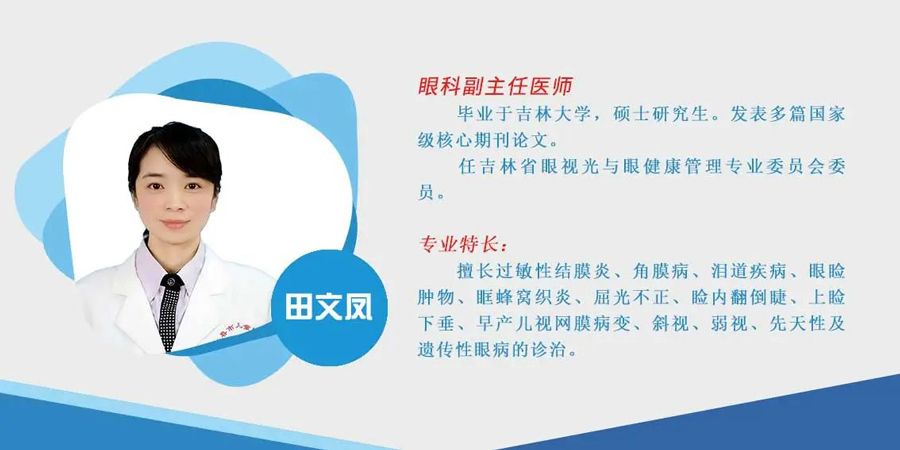 田文凤

眼科副主任医师

毕业于吉林大学，硕士研究生。发表多篇国家级核心期刊论文。

任吉林省眼视光与眼健康管理专业委员会委员。

专业特长：

擅长过敏性结膜炎、角膜病、泪道疾病、眼睑肿物、眶蜂窝织炎、屈光不正、睑内翻倒睫、上睑下垂、早产儿视网膜病变、斜视、弱视、先天性及遗传性眼病的诊治。